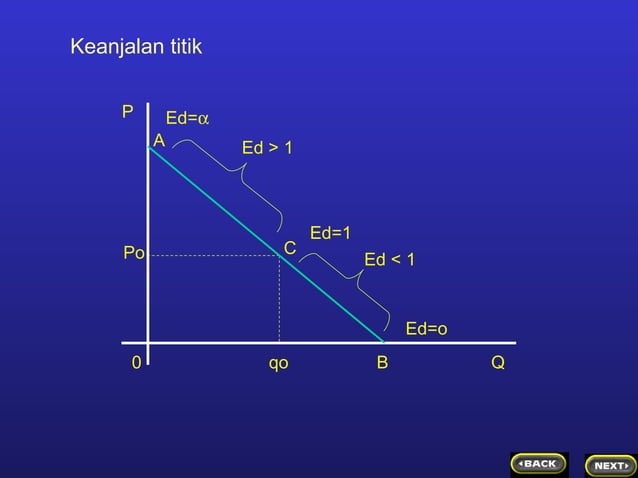 Keanjalan titik

P

Ed=$\alpha$

A

Ed > 1

Ed=1

C

Po

Ed < 1

Ed=o

0

qo

B

Q

BACK

NEXT